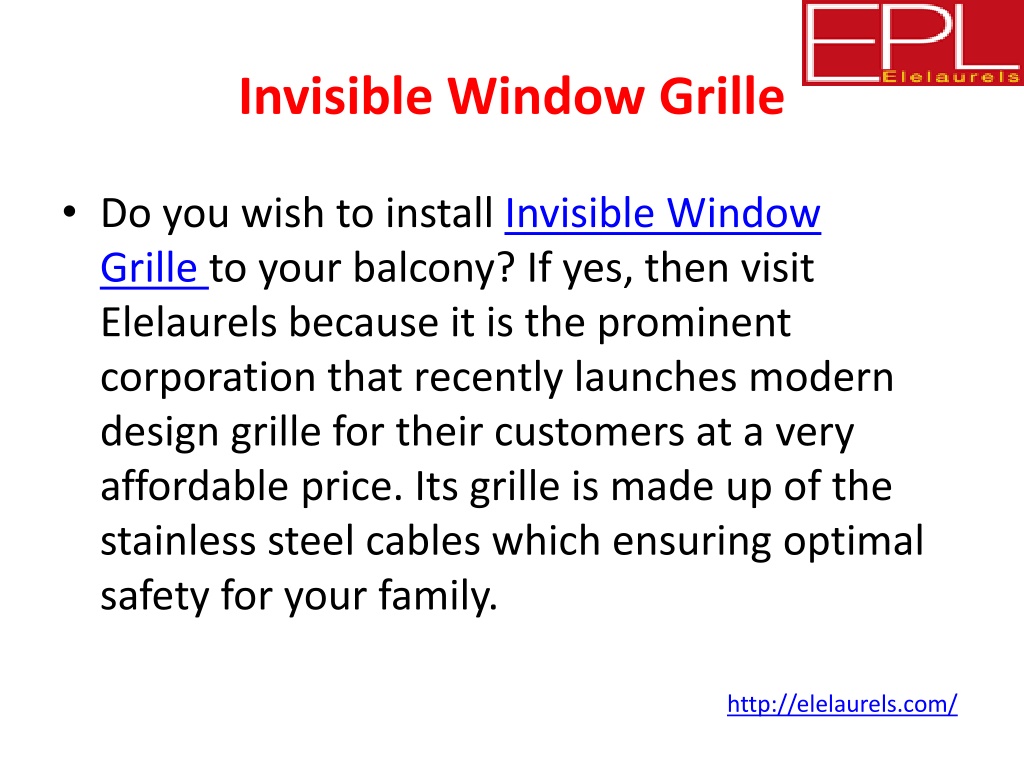 EPL
Elelaurels

Invisible Window Grille

• Do you wish to install Invisible Window Grille to your balcony? If yes, then visit Elelaurels because it is the prominent corporation that recently launches modern design grille for their customers at a very affordable price. Its grille is made up of the stainless steel cables which ensuring optimal safety for your family.

http://elelaurels.com/